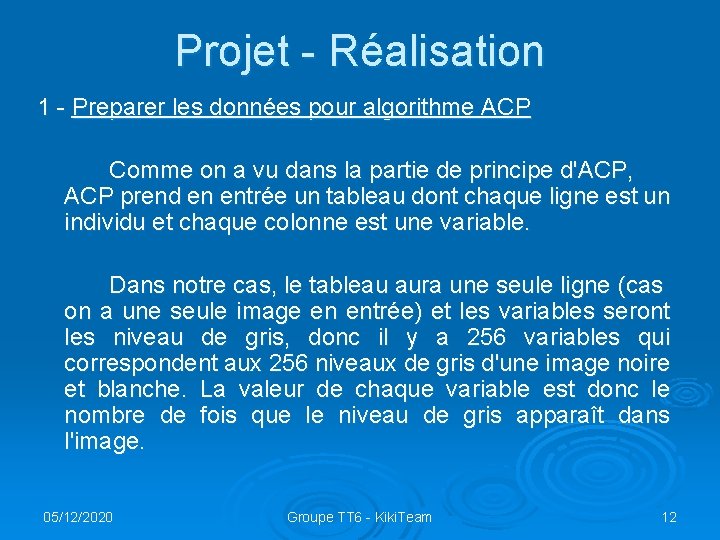 Projet - Réalisation

1 - Preparer les données pour algorithme ACP

Comme on a vu dans la partie de principe d'ACP, ACP prend en entrée un tableau dont chaque ligne est un individu et chaque colonne est une variable.

Dans notre cas, le tableau aura une seule ligne (cas on a une seule image en entrée) et les variables seront les niveau de gris, donc il y a 256 variables qui correspondent aux 256 niveaux de gris d'une image noire et blanche. La valeur de chaque variable est donc le nombre de fois que le niveau de gris apparaît dans l'image.

05/12/2020

Groupe TT6 - KikiTeam

12